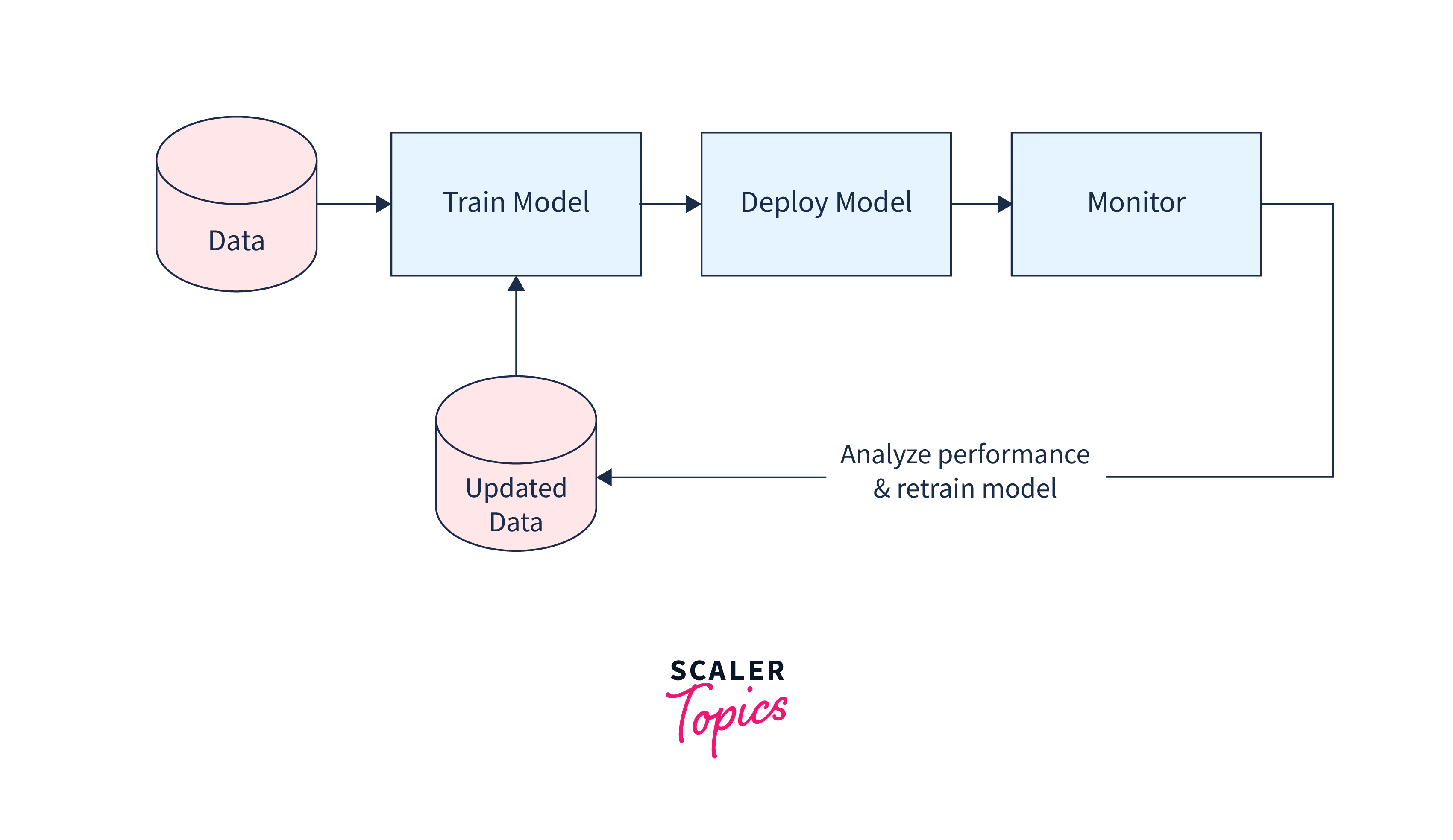 Data

Train Model

Deploy Model

Monitor

Updated Data

Analyze performance & retrain model

SCALER
Topics